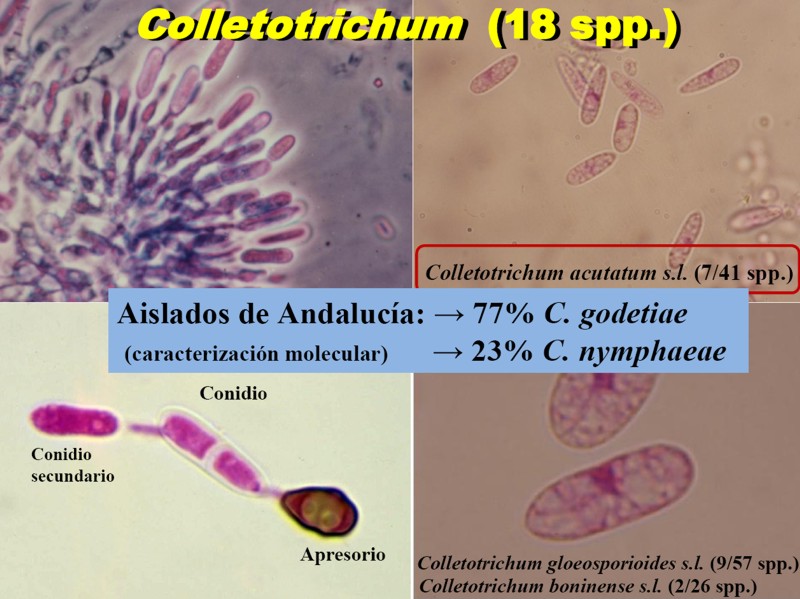 Colletotrichum (18 spp.)

Colletotrichum acutatum s.l. (7/41 spp.)

Aislados de Andalucía: → 77% C. godetiae
(caracterización molecular) → 23% C. nymphaeae

Conidio

Conidio secundario

Apresorio

Colletotrichum gloeosporioides s.l. (9/57 spp.)
Colletotrichum boninense s.l. (2/26 spp.)